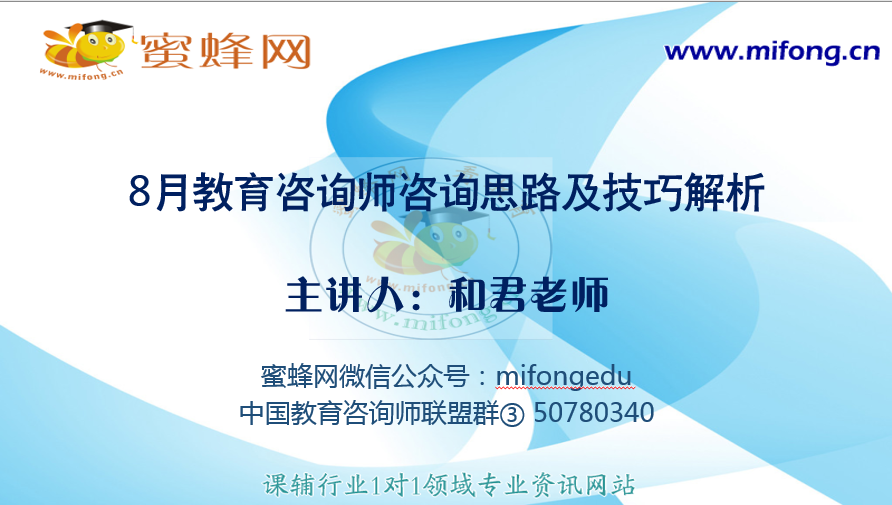 蜜蜂网
www.mifong.cn

www.mifong.cn

8月教育咨询师咨询思路及技巧解析

主讲人：和君老师

www.mifong.cn

蜜蜂网微信公众号：mifongedu
中国教育咨询师联盟群③ 50780340

课辅行业1对1领域专业资讯网站